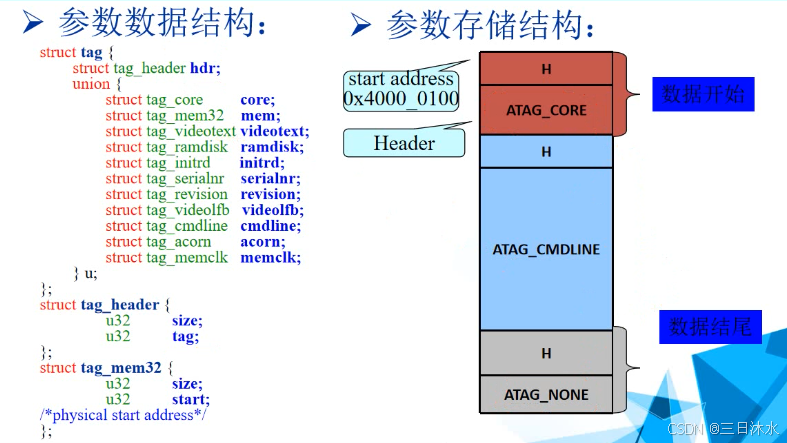 ➢ 参数数据结构：

struct tag {
struct tag_header hdr;
union {
struct tag_core core;
struct tag_mem32 mem;
struct tag_videotext videotext;
struct tag_ramdisk ramdisk;
struct tag_initrd initrd;
struct tag_serialnr serialnr;
struct tag_revision revision;
struct tag_videolfb videolfb;
struct tag_cmdline cmdline;
struct tag_acorn acorn;
struct tag_memclk memclk;
} u;
};
struct tag_header {
u32 size;
u32 tag;
};
struct tag_mem32 {
u32 size;
u32 start;
/*physical start address*/
};

➢ 参数存储结构：

start address
0x4000_0100

Header

H
ATAG_CORE
H
ATAG_CMDLINE
H
ATAG_NONE

数据开始

数据结尾

CSDN @三日沐水